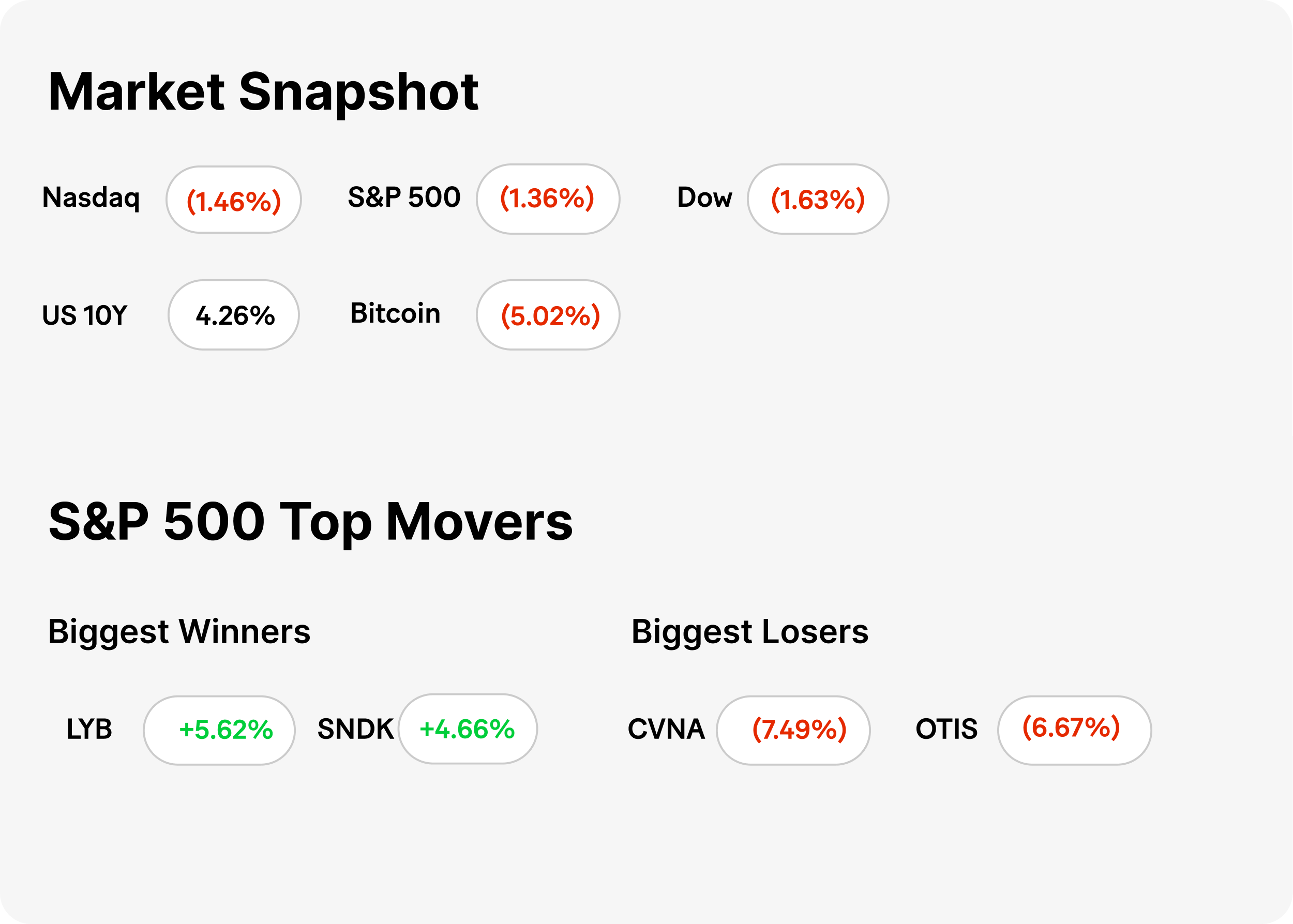 Market Snapshot

Nasdaq (1.46%) S&P 500 (1.36%) Dow (1.63%)

US 10Y 4.26% Bitcoin (5.02%)

S&P 500 Top Movers

Biggest Winners

LYB +5.62% SNDK +4.66%

Biggest Losers

CVNA (7.49%) OTIS (6.67%)